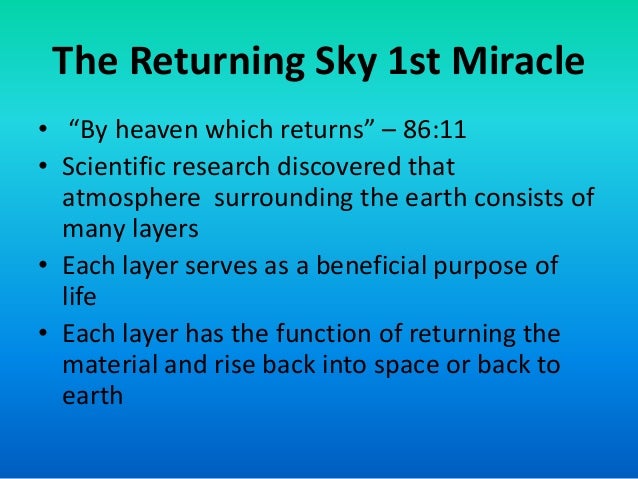 The Returning Sky 1st Miracle

• “By heaven which returns” – 86:11
• Scientific research discovered that atmosphere surrounding the earth consists of many layers
• Each layer serves as a beneficial purpose of life
• Each layer has the function of returning the material and rise back into space or back to earth